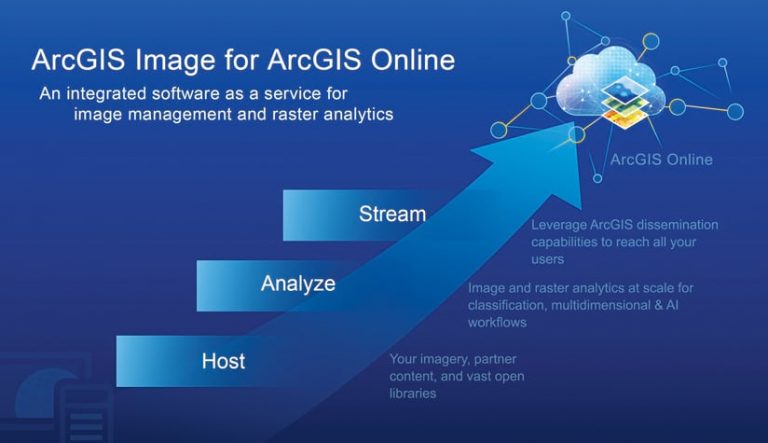 ArcGIS Image for ArcGIS Online

An integrated software as a service for image management and raster analytics

ArcGIS Online

Stream

Leverage ArcGIS dissemination capabilities to reach all your users

Analyze

Image and raster analytics at scale for classification, multidimensional & AI workflows

Host

Your imagery, partner content, and vast open libraries